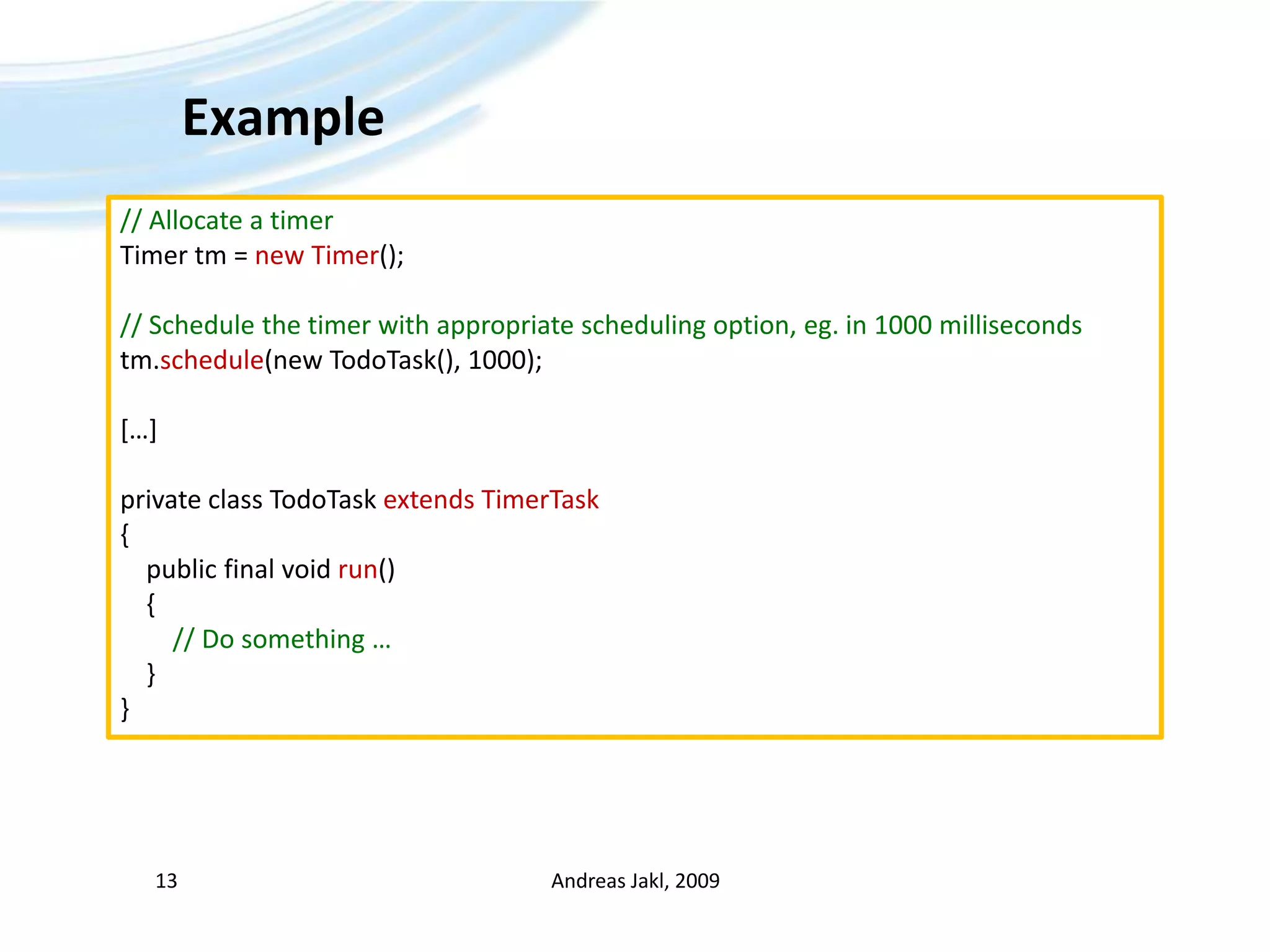 Example

// Allocate a timer
Timer tm = new Timer();

// Schedule the timer with appropriate scheduling option, eg. in 1000 milliseconds
tm.schedule(new TodoTask(), 1000);

[…]

private class TodoTask extends TimerTask
{
public final void run()
{
// Do something …
}
}

13

Andreas Jakl, 2009